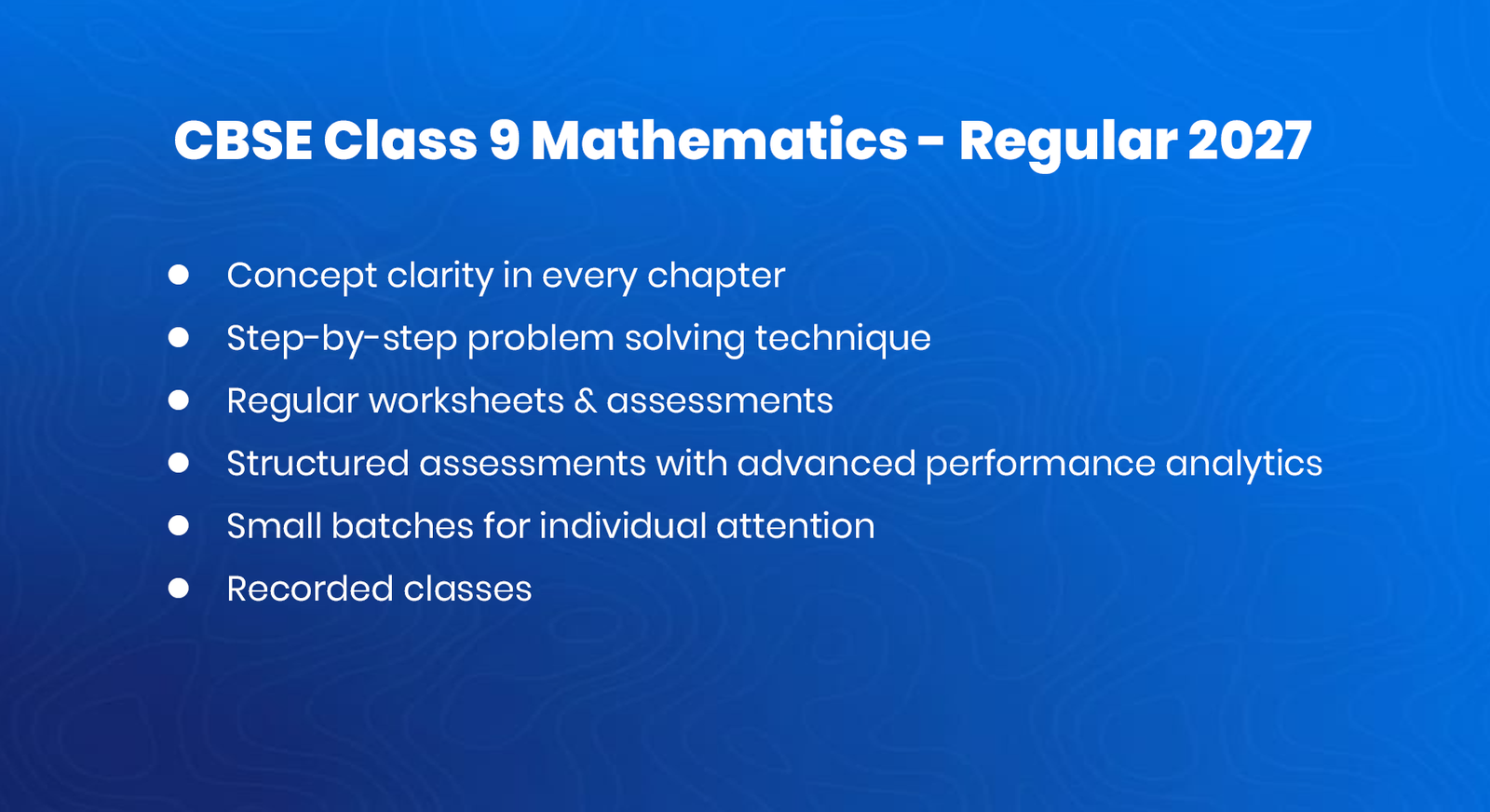 CBSE Class 9 Mathematics - Regular 2027

- Concept clarity in every chapter
- Step-by-step problem solving technique
- Regular worksheets & assessments
- Structured assessments with advanced performance analytics
- Small batches for individual attention
- Recorded classes